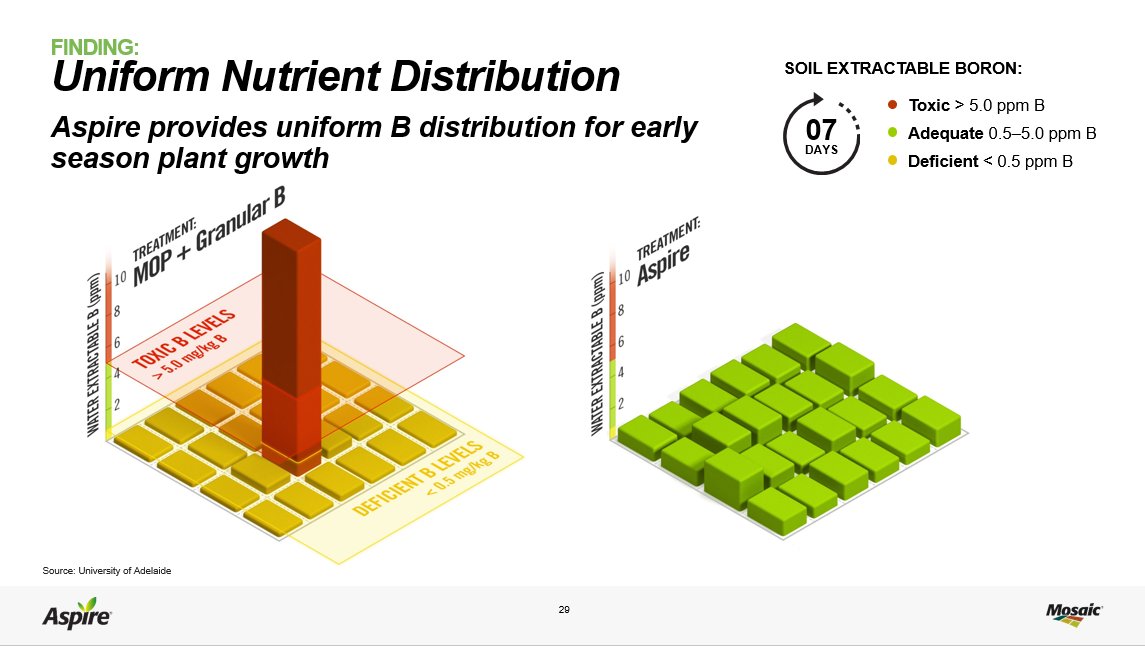 FINDING:
Uniform Nutrient Distribution

Aspire provides uniform B distribution for early season plant growth

SOIL EXTRACTABLE BORON:

07 DAYS

Toxic > 5.0 ppm B
Adequate 0.5–5.0 ppm B
Deficient < 0.5 ppm B

TREATMENT:
MOP + Granular B

WATER EXTRACTABLE B (ppm)
10
8
6
4
2

TOXIC B LEVELS
> 5.0 mg/kg B

DEFICIENT B LEVELS
< 0.5 mg/kg B

TREATMENT:
Aspire

WATER EXTRACTABLE B (ppm)
10
8
6
4
2

Source: University of Adelaide

Aspire

29

Mosaic